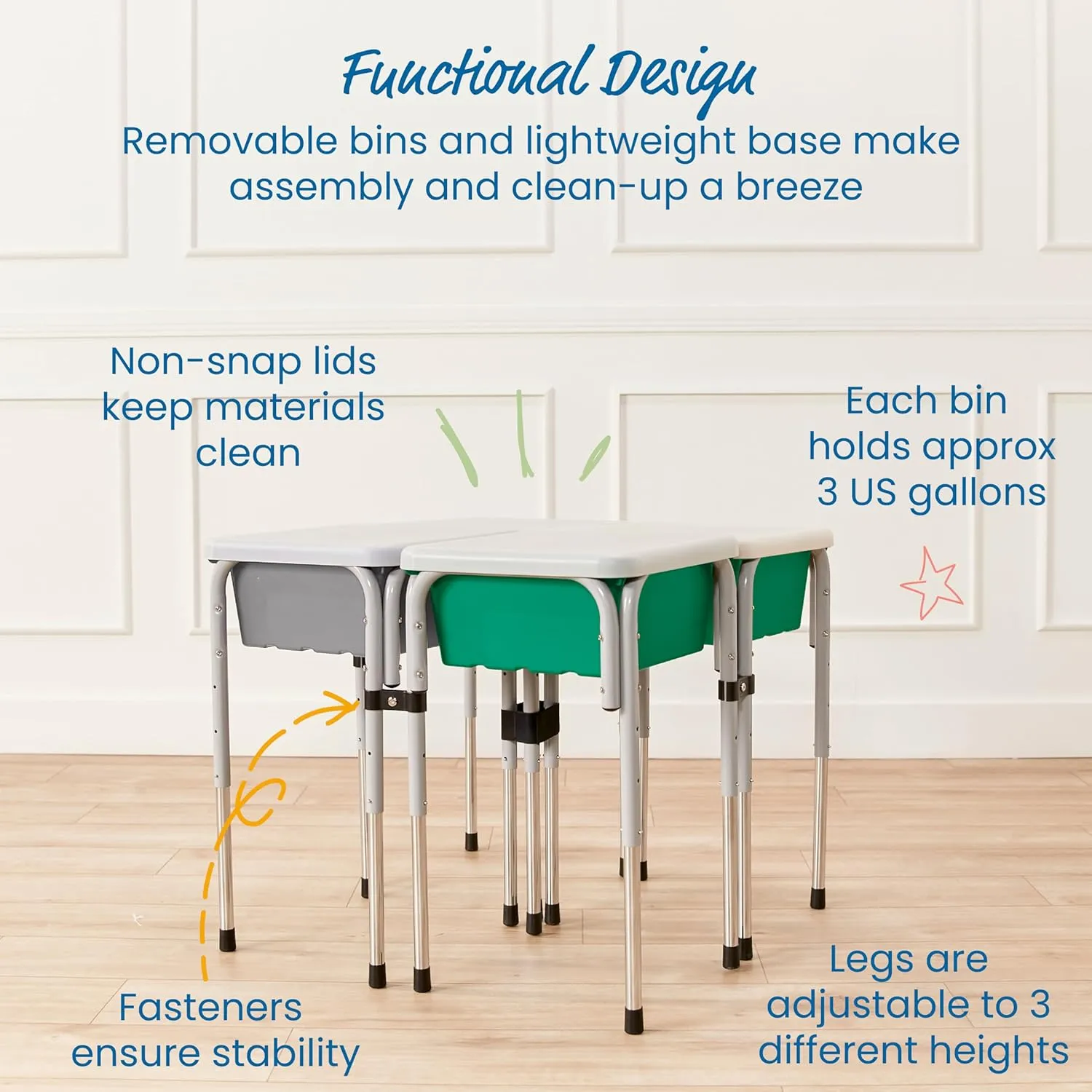 Functional Design

Removable bins and lightweight base make assembly and clean-up a breeze

Non-snap lids keep materials clean

Each bin holds approx 3 US gallons

Fasteners ensure stability

Legs are adjustable to 3 different heights